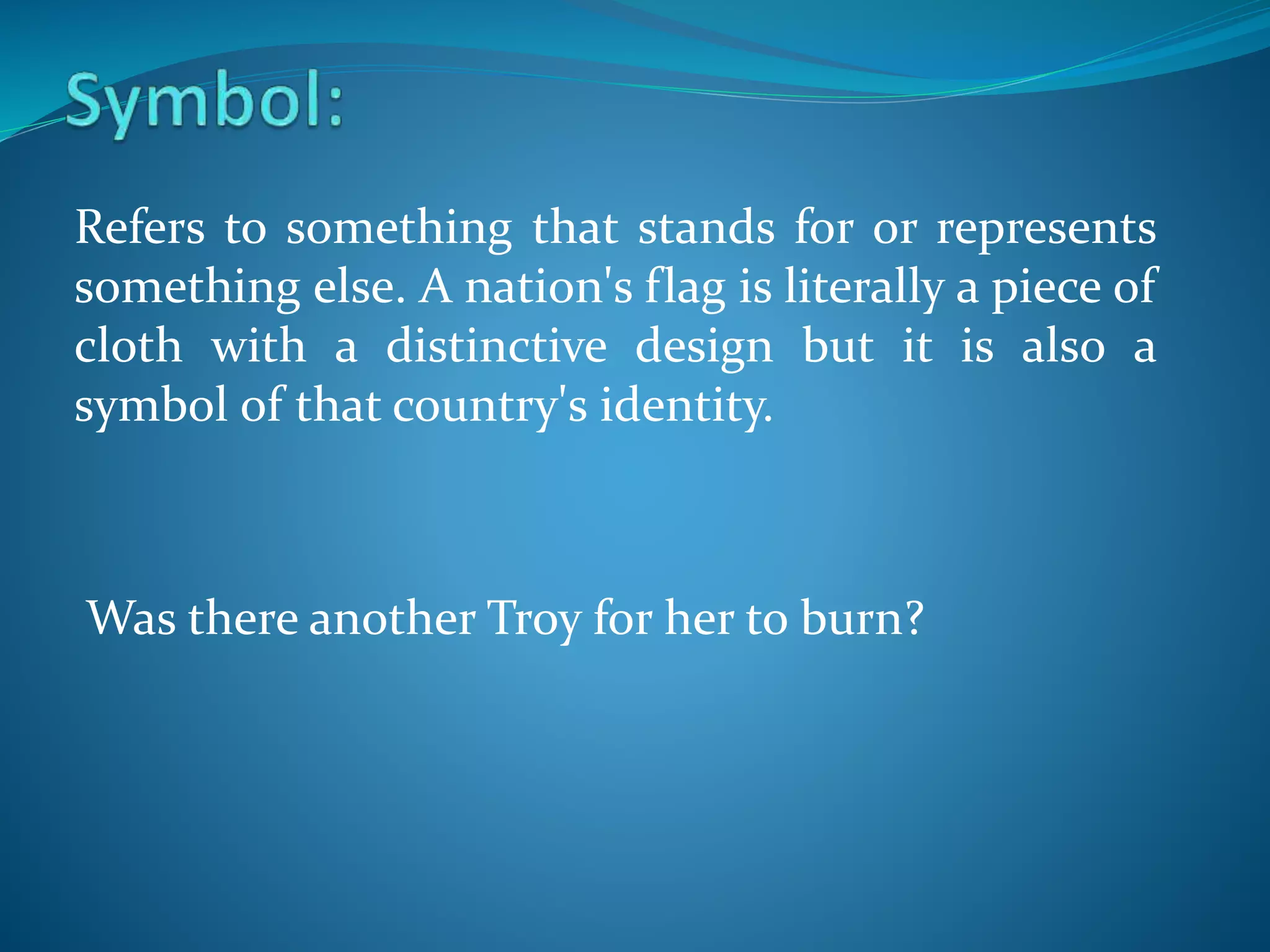 Symbol:

Refers to something that stands for or represents something else. A nation's flag is literally a piece of cloth with a distinctive design but it is also a symbol of that country's identity.

Was there another Troy for her to burn?